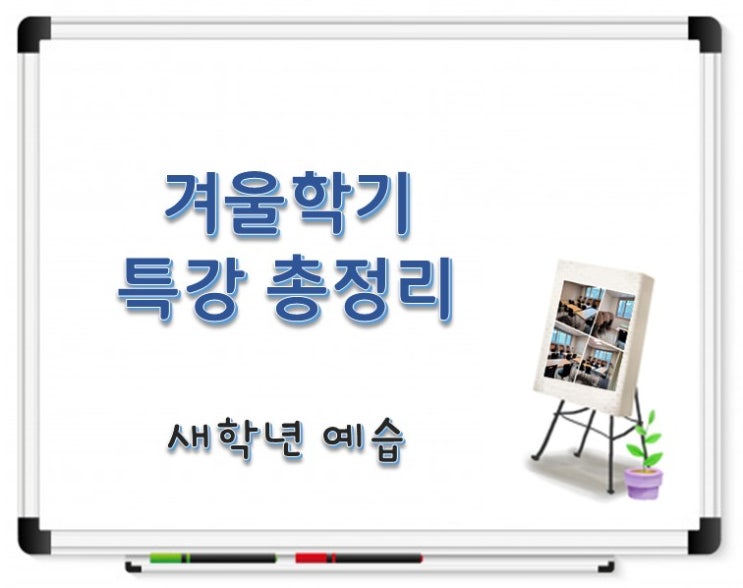 겨울학기
특강 총정리

새학년 예습